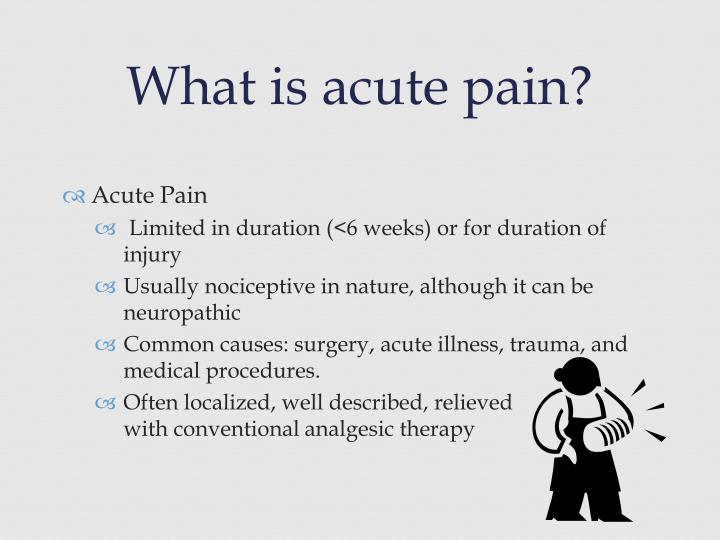 What is acute pain?

Acute Pain

Limited in duration (<6 weeks) or for duration of injury

Usually nociceptive in nature, although it can be neuropathic

Common causes: surgery, acute illness, trauma, and medical procedures.

Often localized, well described, relieved with conventional analgesic therapy